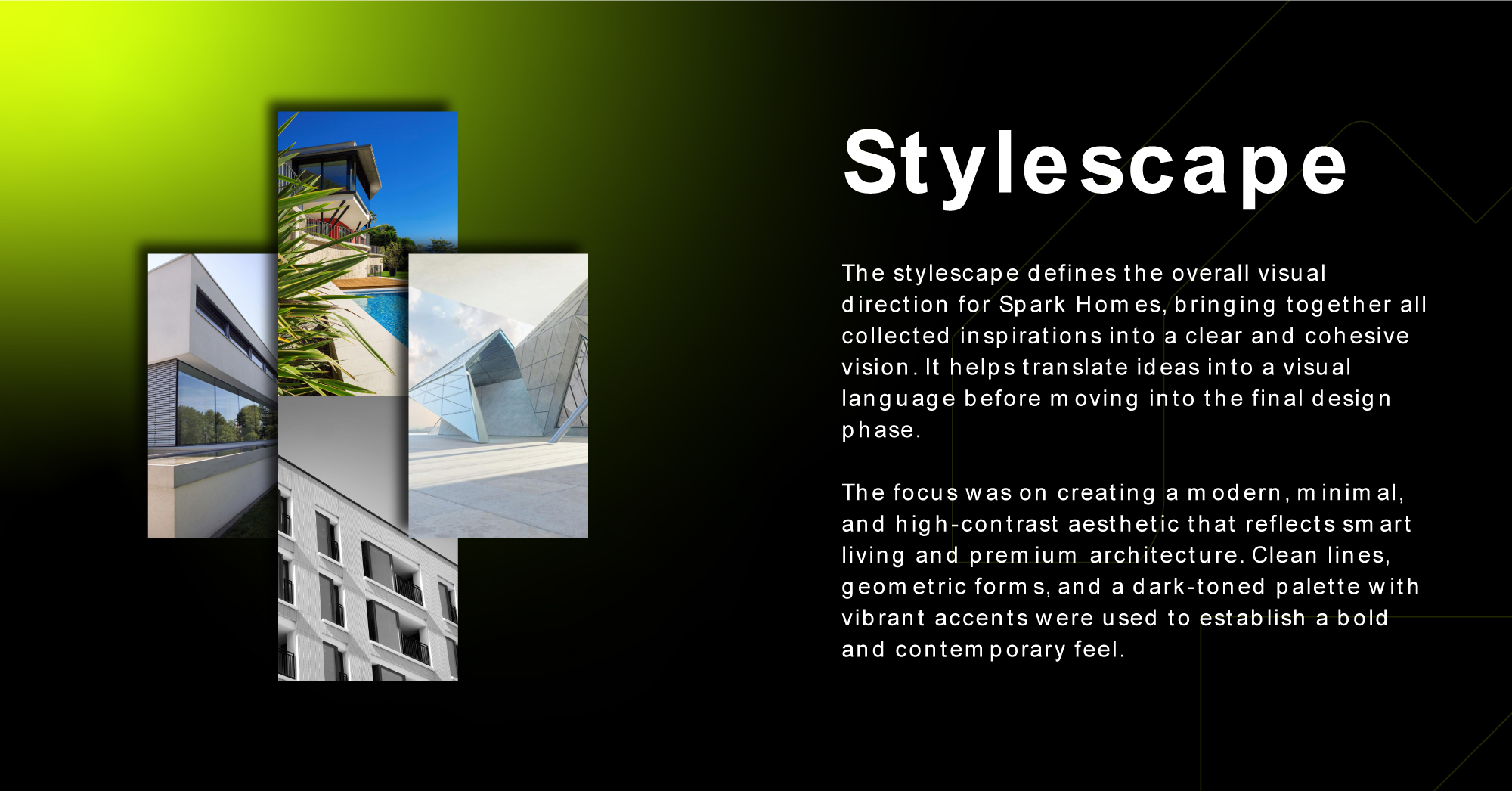 Stylescape

The stylescape defines the overall visual direction for Spark Homes, bringing together all collected inspirations into a clear and cohesive vision. It helps translate ideas into a visual language before moving into the final design phase.

The focus was on creating a modern, minimal, and high-contrast aesthetic that reflects smart living and premium architecture. Clean lines, geometric forms, and a dark-toned palette with vibrant accents were used to establish a bold and contemporary feel.